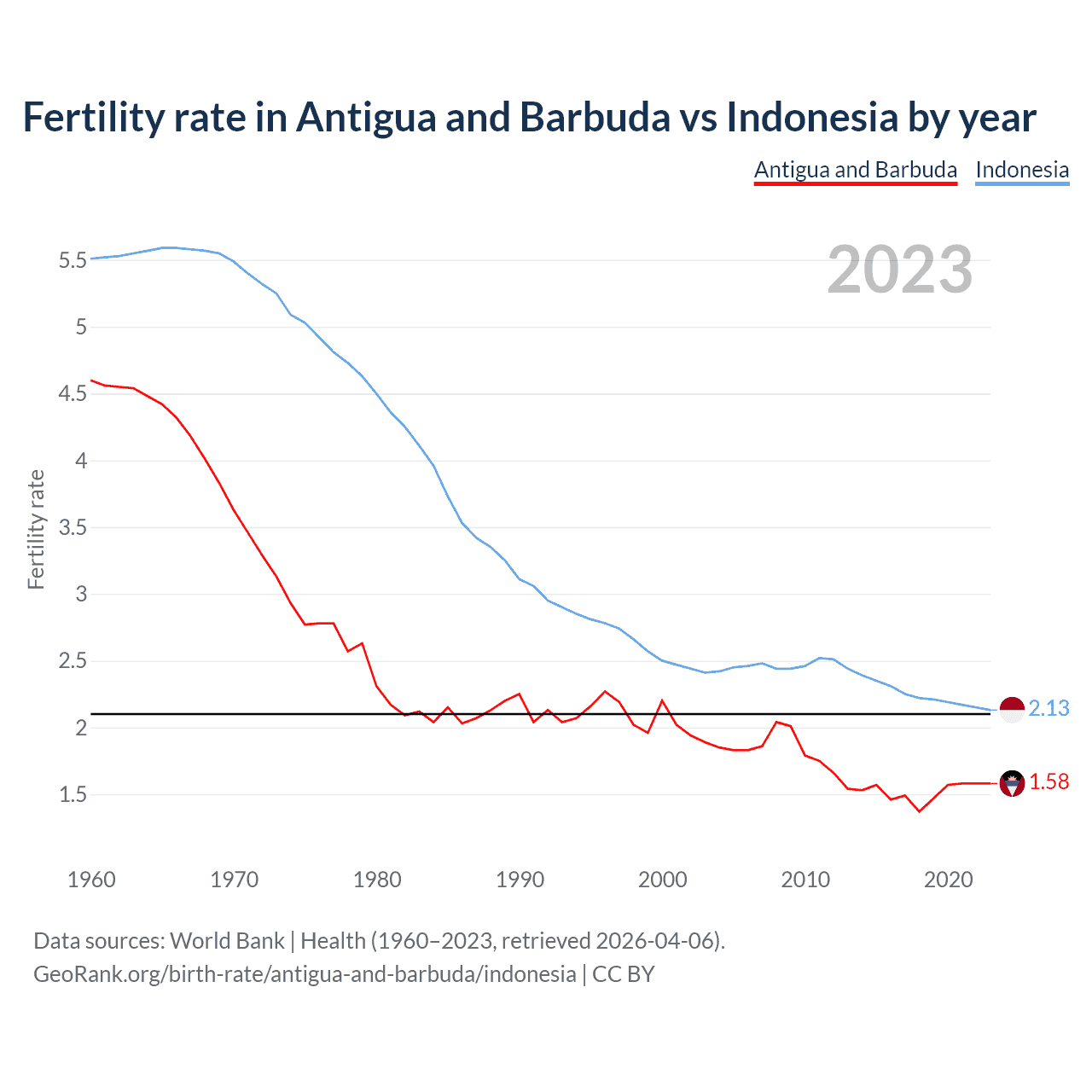 Fertility rate in Antigua and Barbuda vs Indonesia by year

Antigua and Barbuda Indonesia

2023

Fertility rate

5.5
5
4.5
4
3.5
3
2.5
2
1.5

2.13
1.58

1960 1970 1980 1990 2000 2010 2020

Data sources: World Bank | Health (1960–2023, retrieved 2026-04-06).
GeoRank.org/birth-rate/antigua-and-barbuda/indonesia | CC BY